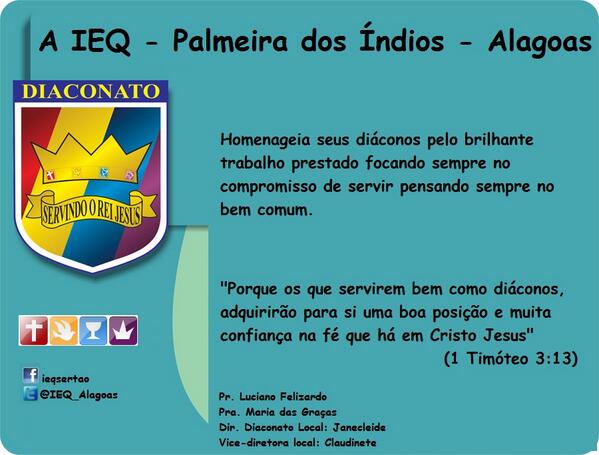 A IEQ - Palmeira dos Índios - Alagoas

DIACONATO

SERVINDO O REI JESUS

Homenageia seus diáconos pelo brilhante trabalho prestado focando sempre no compromisso de servir pensando sempre no bem comum.

"Porque os que servirem bem como diáconos, adquirirão para si uma boa posição e muita confiança na fé que há em Cristo Jesus"
(1 Timóteo 3:13)

ieqsertao
@IEQ_Alagoas

Pr. Luciano Felizardo
Pra. Maria das Graças
Dir. Diaconato Local: Janecleide
Vice-diretora local: Claudinete